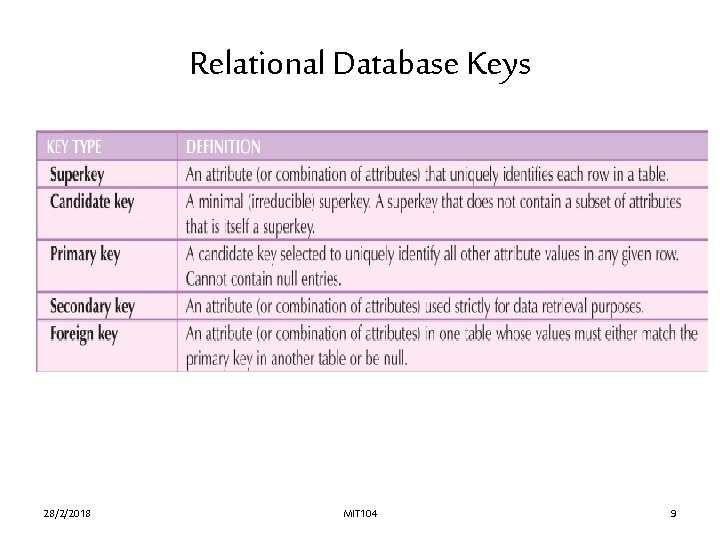 Relational Database Keys

| KEY TYPE | DEFINITION |
|---|---|
| Superkey | An attribute (or combination of attributes) that uniquely identifies each row in a table. |
| Candidate key | A minimal (irreducible) superkey. A superkey that does not contain a subset of attributes that is itself a superkey. |
| Primary key | A candidate key selected to uniquely identify all other attribute values in any given row. Cannot contain null entries. |
| Secondary key | An attribute (or combination of attributes) used strictly for data retrieval purposes. |
| Foreign key | An attribute (or combination of attributes) in one table whose values must either match the primary key in another table or be null. |

28/2/2018 MIT104 9